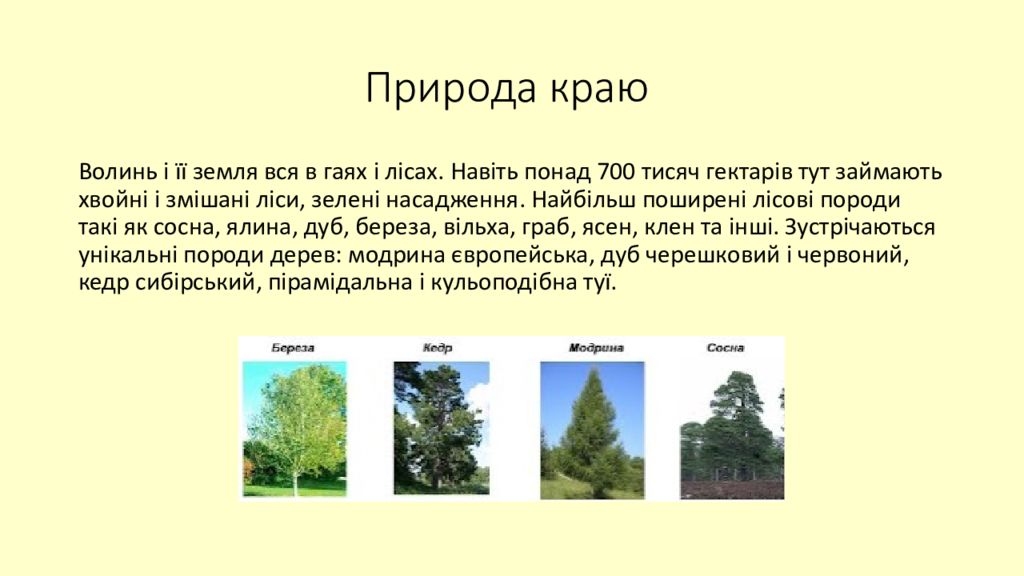 Природа краю

Волинь і її земля вся в гаях і лісах. Навіть понад 700 тисяч гектарів тут займають хвойні і змішані ліси, зелені насадження. Найбільш поширені лісові породи такі як сосна, ялина, дуб, береза, вільха, граб, ясен, клен та інші. Зустрічаються унікальні породи дерев: модрина європейська, дуб черешковий і червоний, кедр сибірський, пірамідальна і кульоподібна туї.

Береза

Кедр

Модрина

Сосна